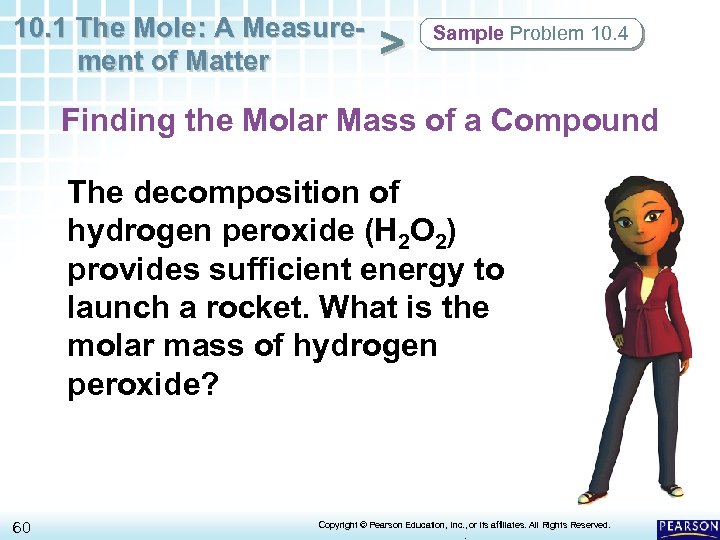 10.1 The Mole: A Measurement of Matter

>

Sample Problem 10.4

Finding the Molar Mass of a Compound

The decomposition of hydrogen peroxide ($H_2O_2$) provides sufficient energy to launch a rocket. What is the molar mass of hydrogen peroxide?

60

Copyright © Pearson Education, Inc., or its affiliates. All Rights Reserved.

PEARSON